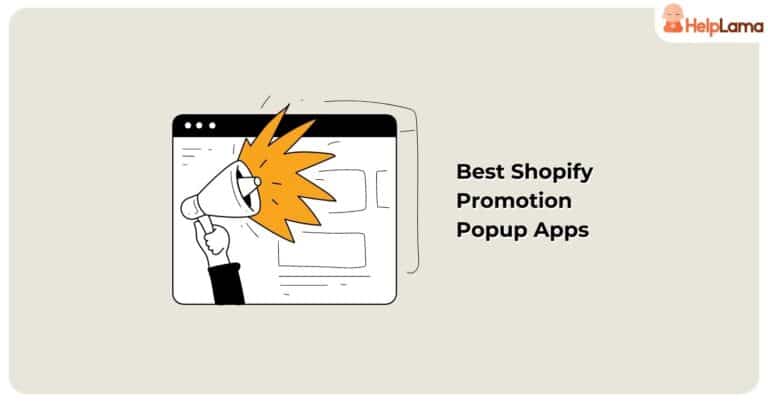 HelpLama

Best Shopify Promotion Popup Apps